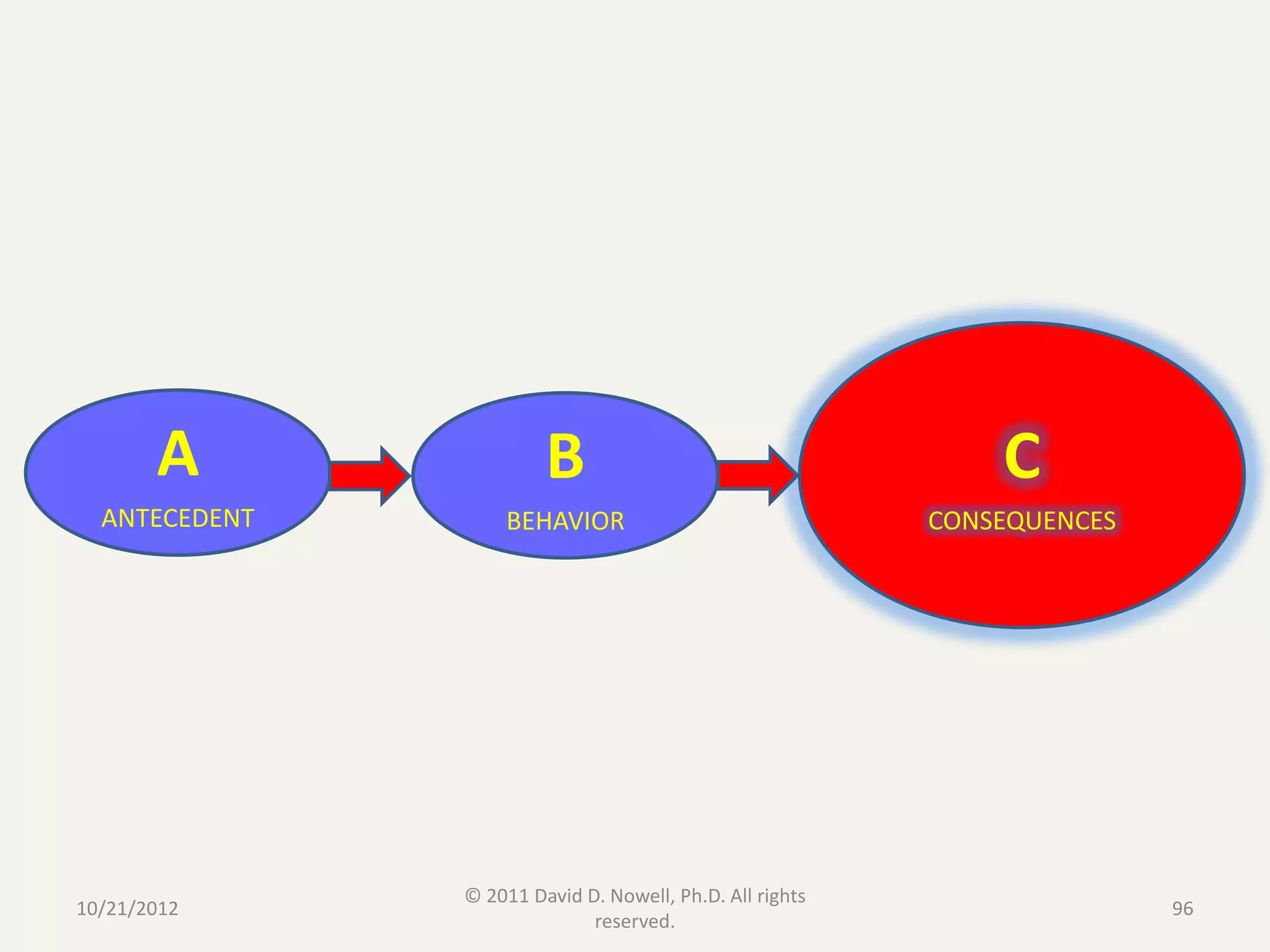 A
ANTECEDENT

B
BEHAVIOR

C
CONSEQUENCES

10/21/2012

© 2011 David D. Nowell, Ph.D. All rights reserved.

96